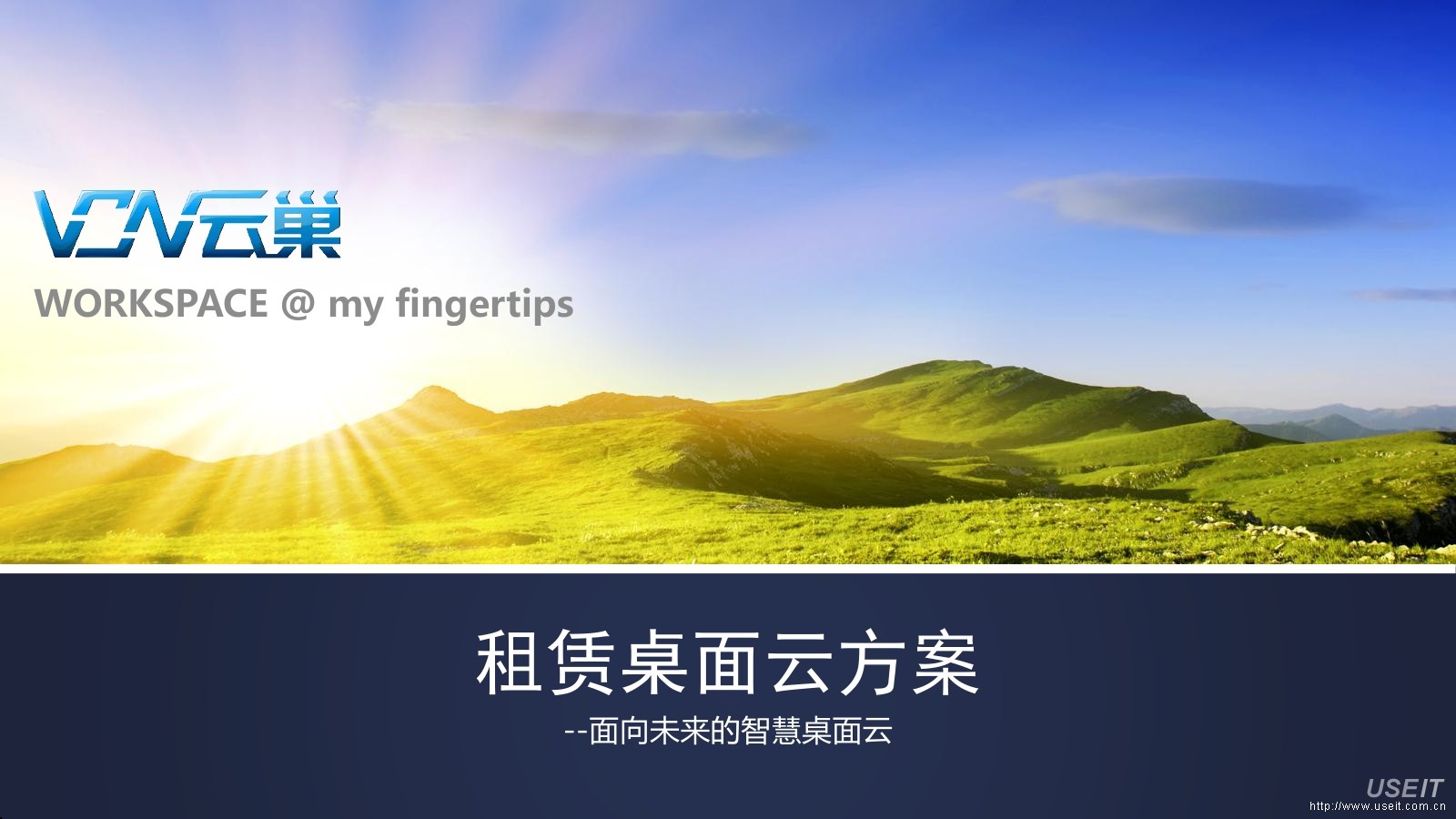 VCN云巢

WORKSPACE @ my fingertips

租赁桌面云方案

--面向未来的智慧桌面云

USEIT
http://www.useit.com.cn